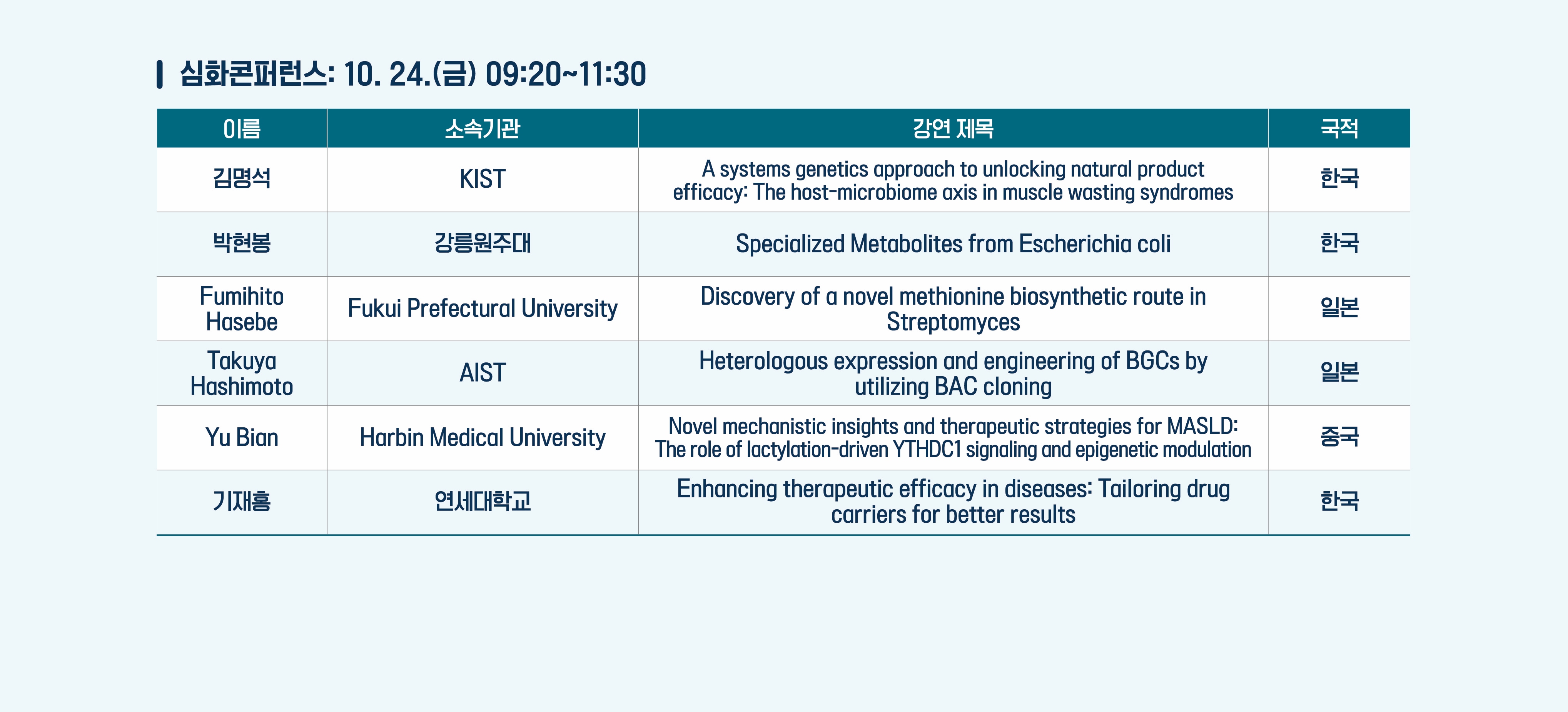 심화콘퍼런스: 10. 24.(금) 09:20~11:30

| 이름 | 소속기관 | 강연 제목 | 국적 |
|---|---|---|---|
| 김명석 | KIST | A systems genetics approach to unlocking natural product efficacy: The host-microbiome axis in muscle wasting syndromes | 한국 |
| 박현봉 | 강릉원주대 | Specialized Metabolites from Escherichia coli | 한국 |
| Fumihito Hasebe | Fukui Prefectural University | Discovery of a novel methionine biosynthetic route in Streptomyces | 일본 |
| Takuya Hashimoto | AIST | Heterologous expression and engineering of BGCs by utilizing BAC cloning | 일본 |
| Yu Bian | Harbin Medical University | Novel mechanistic insights and therapeutic strategies for MASLD: The role of lactylation-driven YTHDC1 signaling and epigenetic modulation | 중국 |
| 기재홍 | 연세대학교 | Enhancing therapeutic efficacy in diseases: Tailoring drug carriers for better results | 한국 |